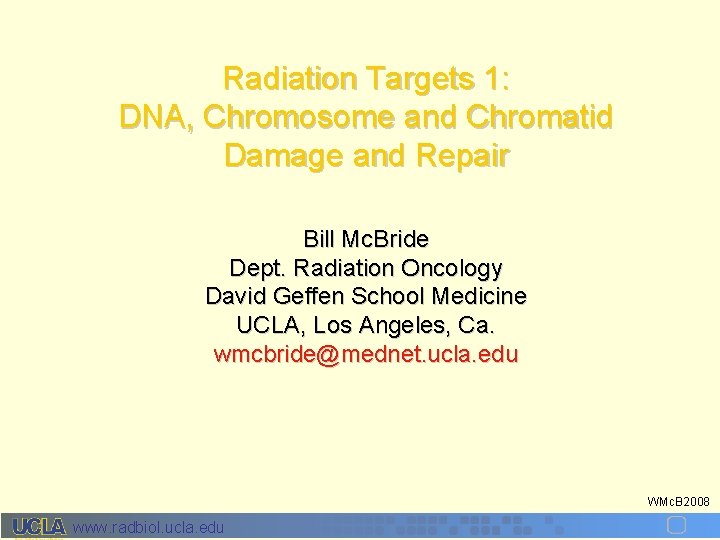 Radiation Targets 1:
DNA, Chromosome and Chromatid Damage and Repair

Bill McBride
Dept. Radiation Oncology
David Geffen School Medicine
UCLA, Los Angeles, Ca.
wmcbride@mednet.ucla.edu

WMcB2008

UCLA www.radbiol.ucla.edu